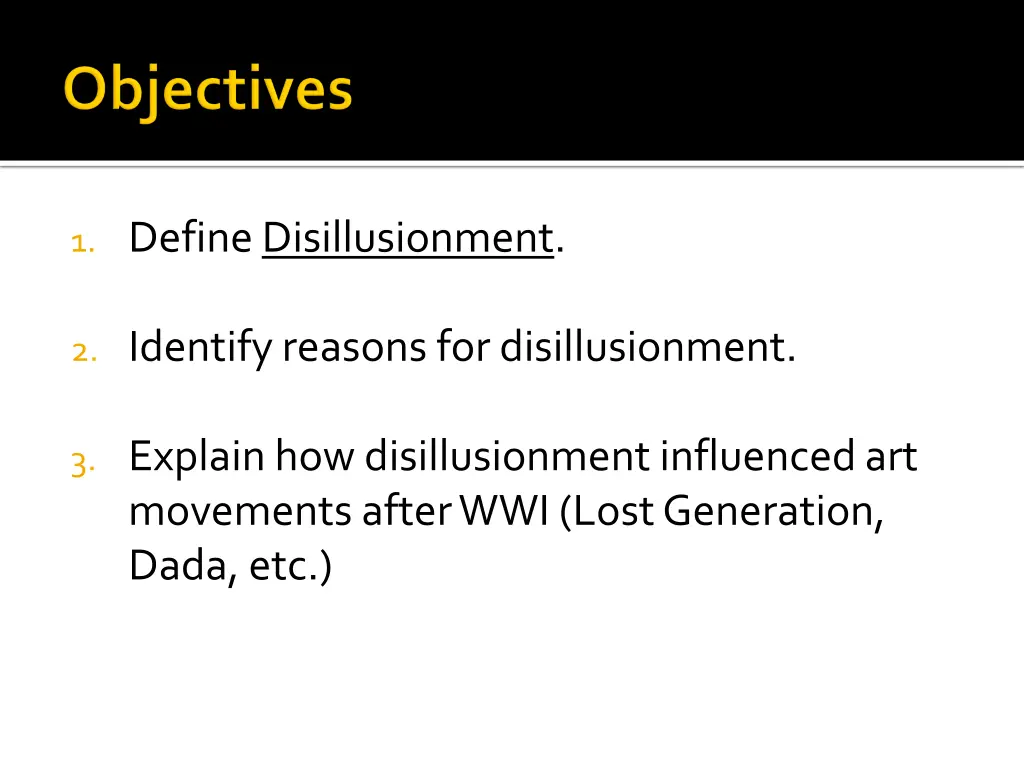 Objectives

1. Define Disillusionment.

2. Identify reasons for disillusionment.

3. Explain how disillusionment influenced art movements after WWI (Lost Generation, Dada, etc.)